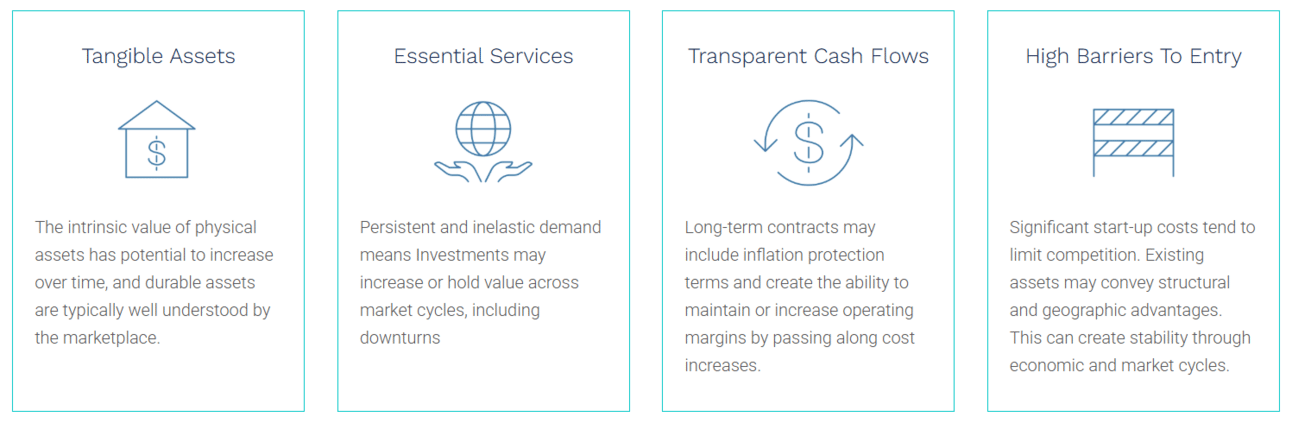 Tangible Assets

$

The intrinsic value of physical assets has potential to increase over time, and durable assets are typically well understood by the marketplace.

Essential Services

Persistent and inelastic demand means Investments may increase or hold value across market cycles, including downturns

Transparent Cash Flows

$

Long-term contracts may include inflation protection terms and create the ability to maintain or increase operating margins by passing along cost increases.

High Barriers To Entry

Significant start-up costs tend to limit competition. Existing assets may convey structural and geographic advantages. This can create stability through economic and market cycles.